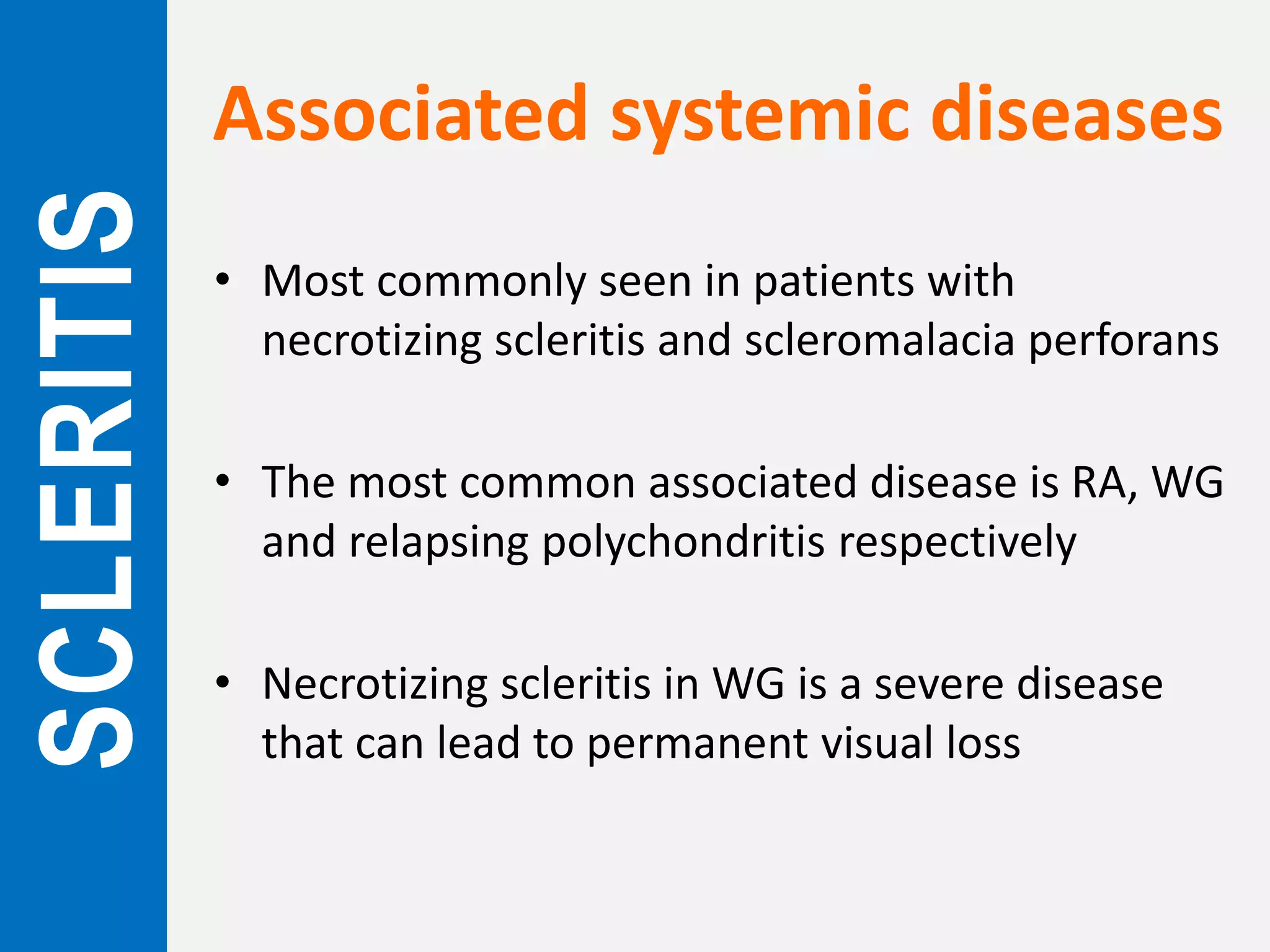 SCLERITIS

Associated systemic diseases

• Most commonly seen in patients with necrotizing scleritis and scleromalacia perforans

• The most common associated disease is RA, WG and relapsing polychondritis respectively

• Necrotizing scleritis in WG is a severe disease that can lead to permanent visual loss